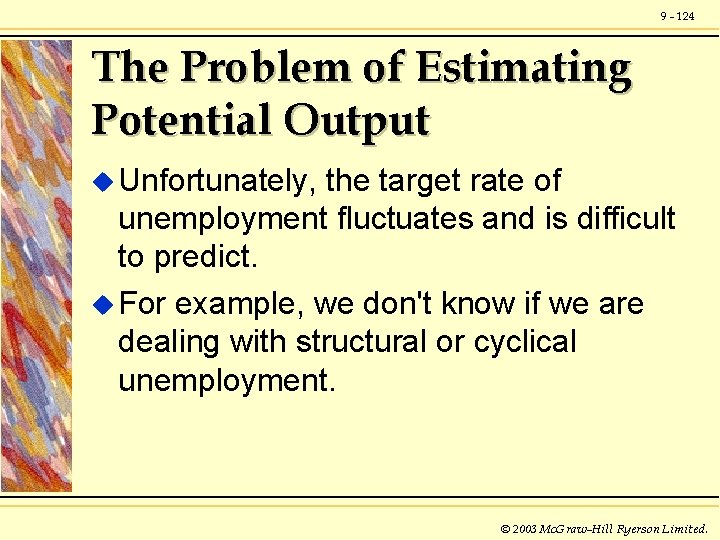 9 - 124

The Problem of Estimating Potential Output

Unfortunately, the target rate of unemployment fluctuates and is difficult to predict.

For example, we don't know if we are dealing with structural or cyclical unemployment.

© 2003 McGraw-Hill Ryerson Limited.